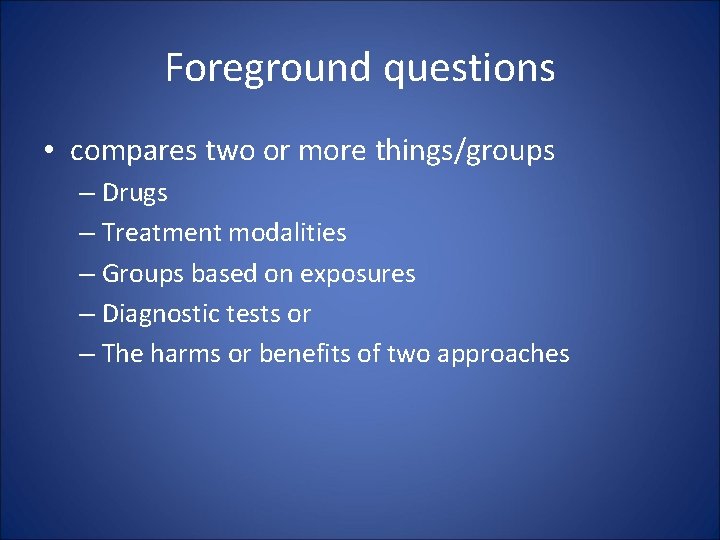 Foreground questions

• compares two or more things/groups
– Drugs
– Treatment modalities
– Groups based on exposures
– Diagnostic tests or
– The harms or benefits of two approaches